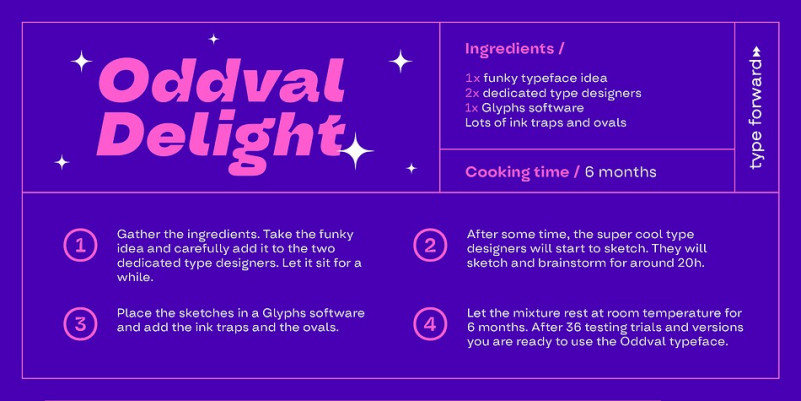 Oddval Delight

Ingredients /

1x funky typeface idea
2x dedicated type designers
1x Glyphs software
Lots of ink traps and ovals

Cooking time / 6 months

type forward

1 Gather the ingredients. Take the funky idea and carefully add it to the two dedicated type designers. Let it sit for a while.

2 After some time, the super cool type designers will start to sketch. They will sketch and brainstorm for around 20h.

3 Place the sketches in a Glyphs software and add the ink traps and the ovals.

4 Let the mixture rest at room temperature for 6 months. After 36 testing trials and versions you are ready to use the Oddval typeface.